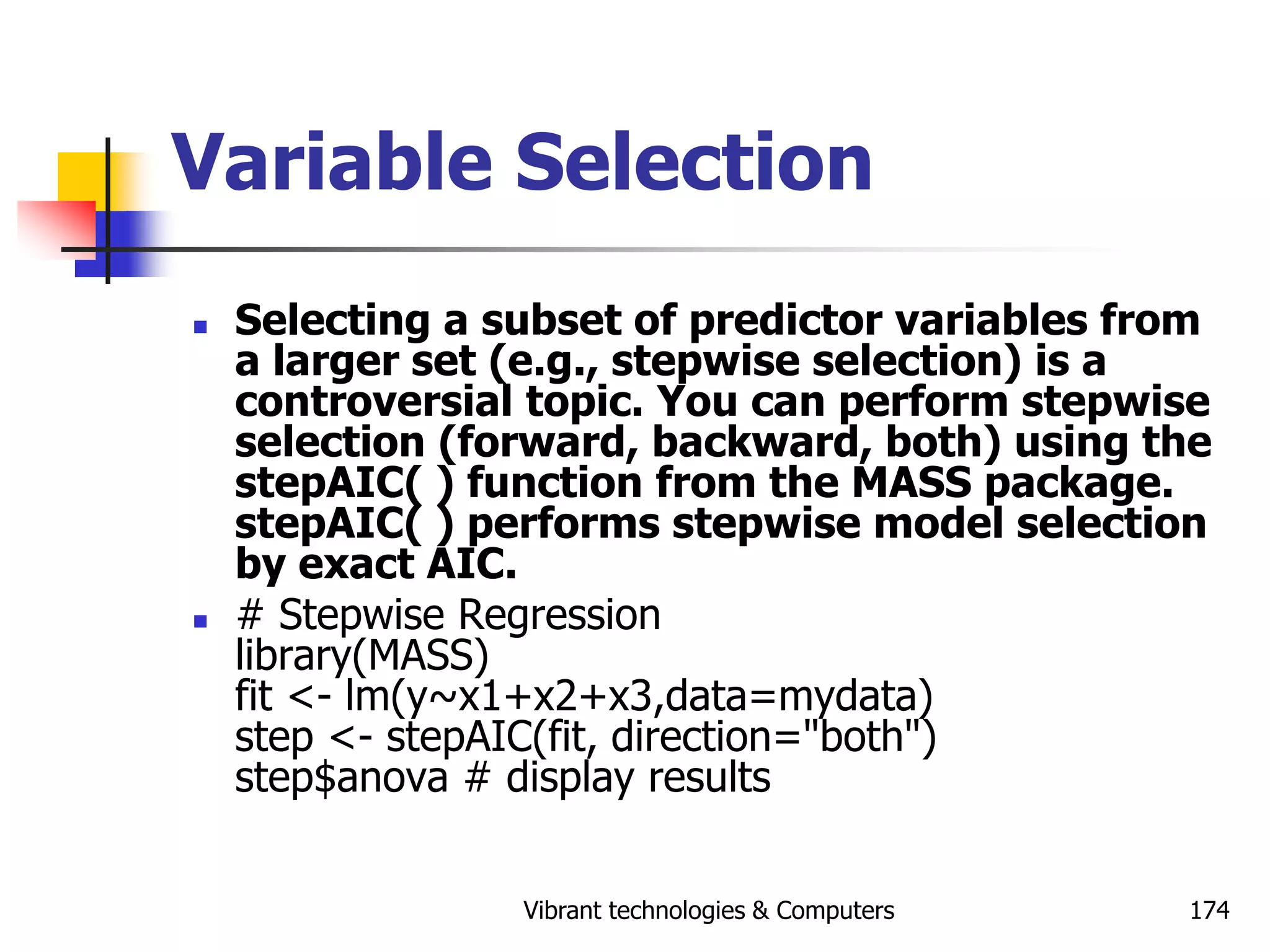 Variable Selection

- Selecting a subset of predictor variables from a larger set (e.g., stepwise selection) is a controversial topic. You can perform stepwise selection (forward, backward, both) using the stepAIC( ) function from the MASS package. stepAIC( ) performs stepwise model selection by exact AIC.

- # Stepwise Regression
library(MASS)
fit <- lm(y~x1+x2+x3,data=mydata)
step <- stepAIC(fit, direction="both")
step$anova # display results

Vibrant technologies & Computers

174